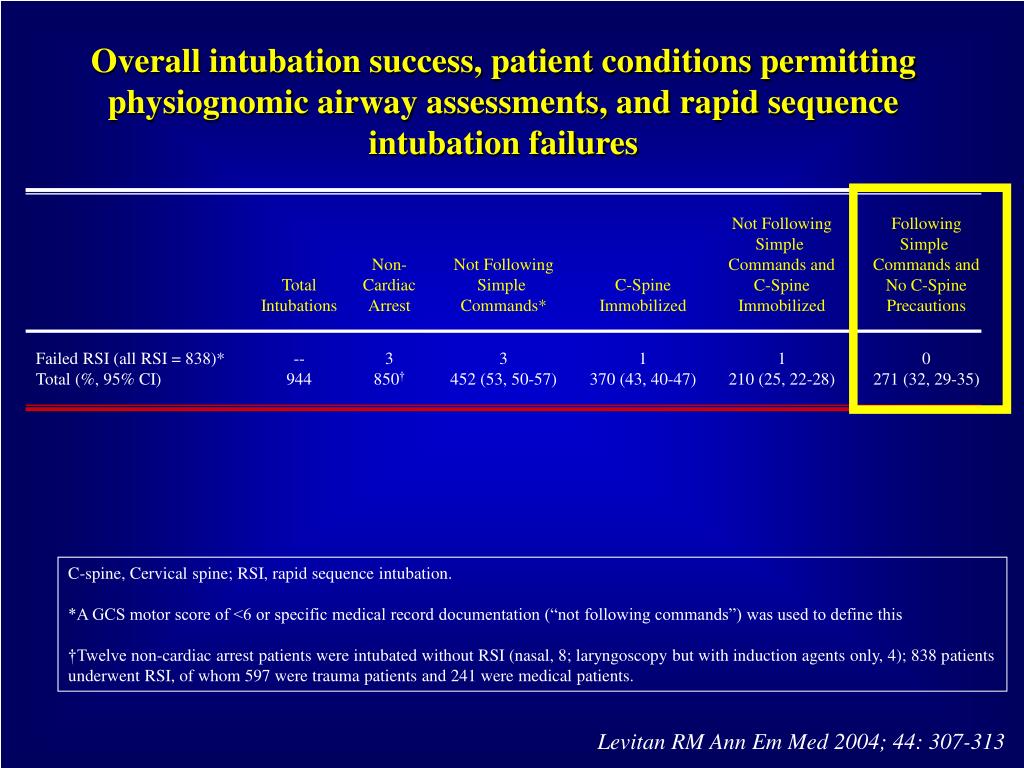 Overall intubation success, patient conditions permitting physiognomic airway assessments, and rapid sequence intubation failures

| | Total Intubations | Non-Cardiac Arrest | Not Following Simple Commands* | C-Spine Immobilized | Not Following Simple Commands and C-Spine Immobilized | Following Simple Commands and No C-Spine Precautions |
|---|---|---|---|---|---|---|
| Failed RSI (all RSI = 838)* | -- | 3 | 3 | 1 | 1 | 0 |
| Total (%, 95% CI) | 944 | 850$^{\dagger}$ | 452 (53, 50-57) | 370 (43, 40-47) | 210 (25, 22-28) | 271 (32, 29-35) |

C-spine, Cervical spine; RSI, rapid sequence intubation.

*A GCS motor score of <6 or specific medical record documentation (“not following commands”) was used to define this

†Twelve non-cardiac arrest patients were intubated without RSI (nasal, 8; laryngoscopy but with induction agents only, 4); 838 patients underwent RSI, of whom 597 were trauma patients and 241 were medical patients.

Levitan RM Ann Em Med 2004; 44: 307-313